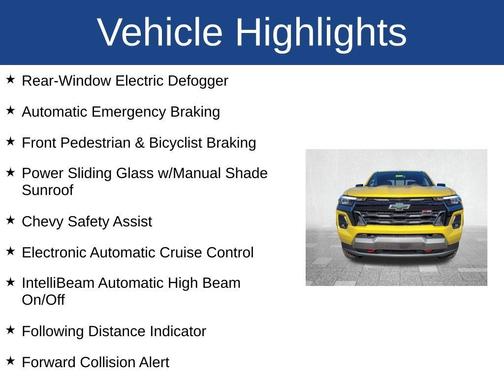 Vehicle Highlights

★ Rear-Window Electric Defogger

★ Automatic Emergency Braking

★ Front Pedestrian & Bicyclist Braking

★ Power Sliding Glass w/Manual Shade Sunroof

★ Chevy Safety Assist

★ Electronic Automatic Cruise Control

★ IntelliBeam Automatic High Beam On/Off

★ Following Distance Indicator

★ Forward Collision Alert